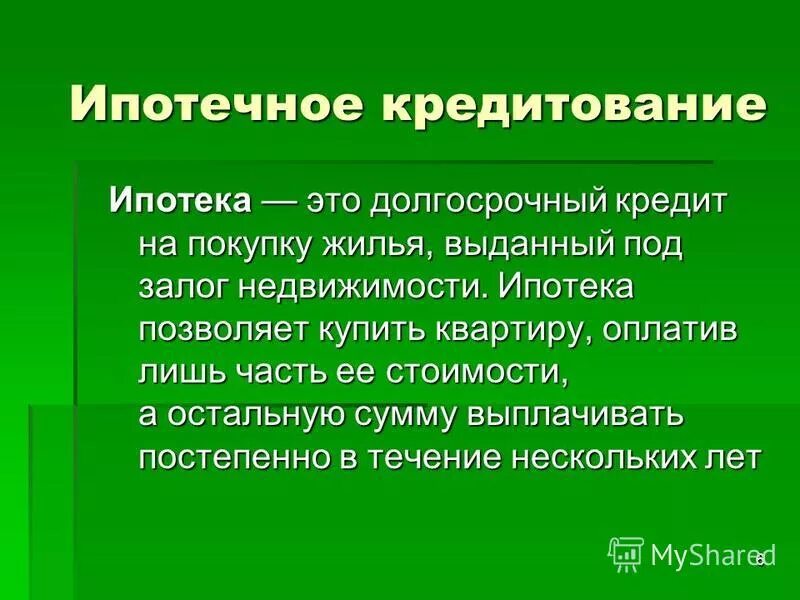 Ипотечное кредитование

Ипотека — это долгосрочный кредит на покупку жилья, выданный под залог недвижимости. Ипотека позволяет купить квартиру, оплатив лишь часть ее стоимости, а остальную сумму выплачивать постепенно в течение нескольких лет

MyShared

8